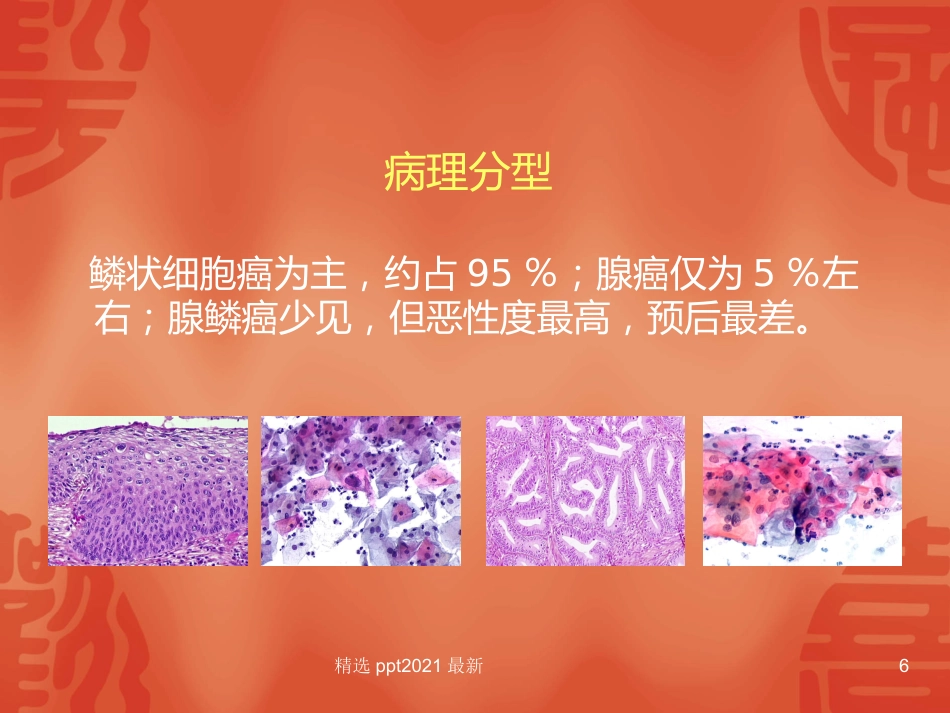 病理分型

鳞状细胞癌为主，约占 95 %；腺癌仅为 5 %左右；腺鳞癌少见，但恶性度最高，预后最差。

精选 ppt2021 最新

6